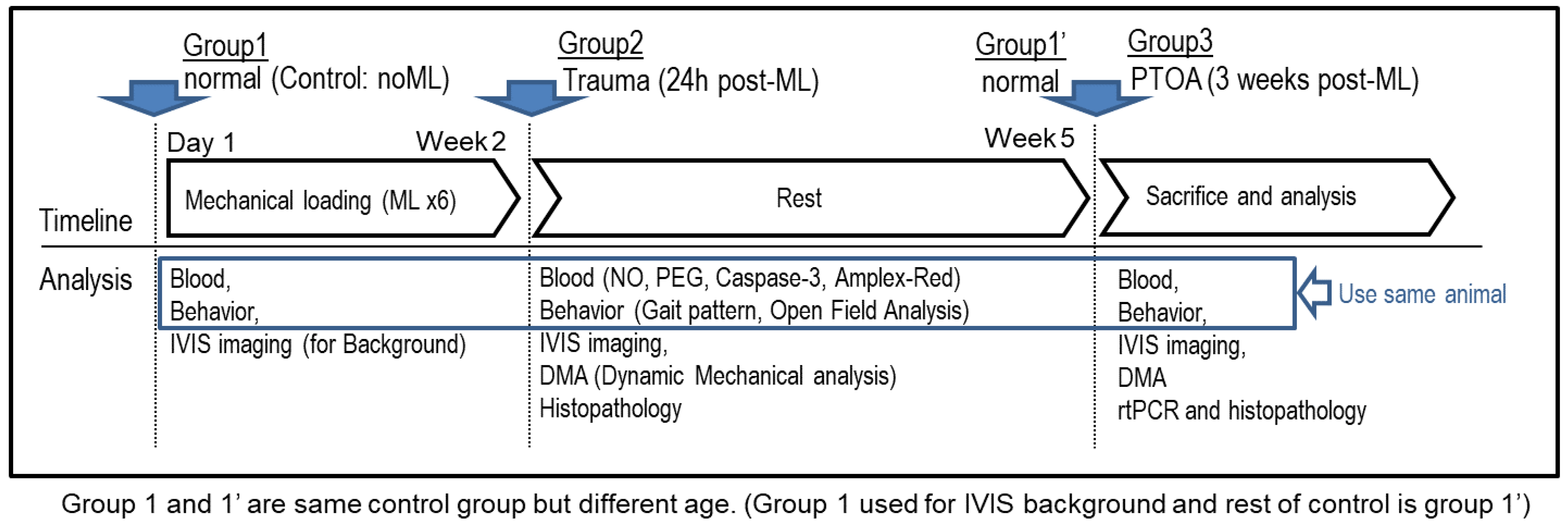 Group1
normal (Control: noML)

Group2
Trauma (24h post-ML)

Group1'
normal

Group3
PTOA (3 weeks post-ML)

Day 1

Week 2

Week 5

Timeline

Mechanical loading (ML x6)

Rest

Sacrifice and analysis

Analysis

Blood,
Behavior,
IVIS imaging (for Background)

Blood (NO, PEG, Caspase-3, Amplex-Red)
Behavior (Gait pattern, Open Field Analysis)
IVIS imaging,
DMA (Dynamic Mechanical analysis)
Histopathology

Blood,
Behavior,
IVIS imaging,
DMA
rtPCR and histopathology

Use same animal

Group 1 and 1' are same control group but different age. (Group 1 used for IVIS background and rest of control is group 1')